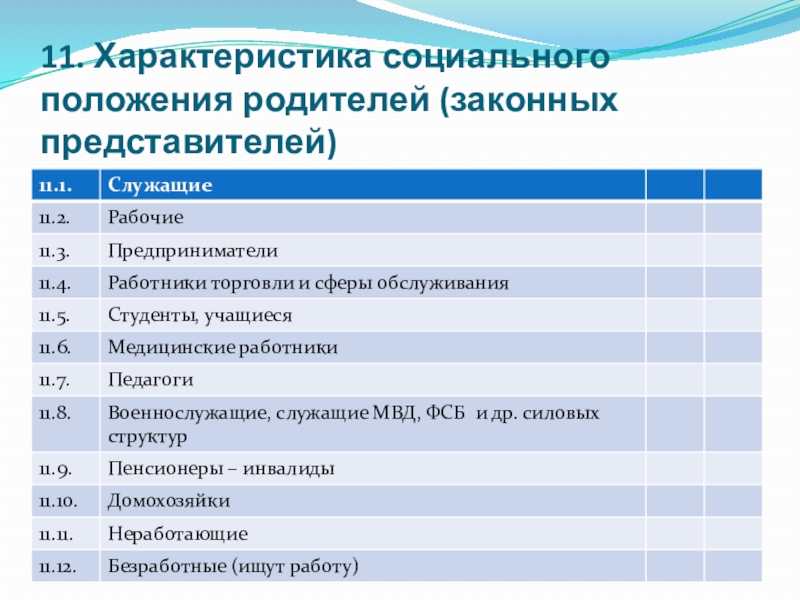 11. Характеристика социального положения родителей (законных представителей)

| 11.1. | Служащие | | |
|---|---|---|---|
| 11.2. | Рабочие | | |
| 11.3. | Предприниматели | | |
| 11.4. | Работники торговли и сферы обслуживания | | |
| 11.5. | Студенты, учащиеся | | |
| 11.6. | Медицинские работники | | |
| 11.7. | Педагоги | | |
| 11.8. | Военнослужащие, служащие МВД, ФСБ и др. силовых структур | | |
| 11.9. | Пенсионеры – инвалиды | | |
| 11.10. | Домохозяйки | | |
| 11.11. | Неработающие | | |
| 11.12. | Безработные (ищут работу) | | |